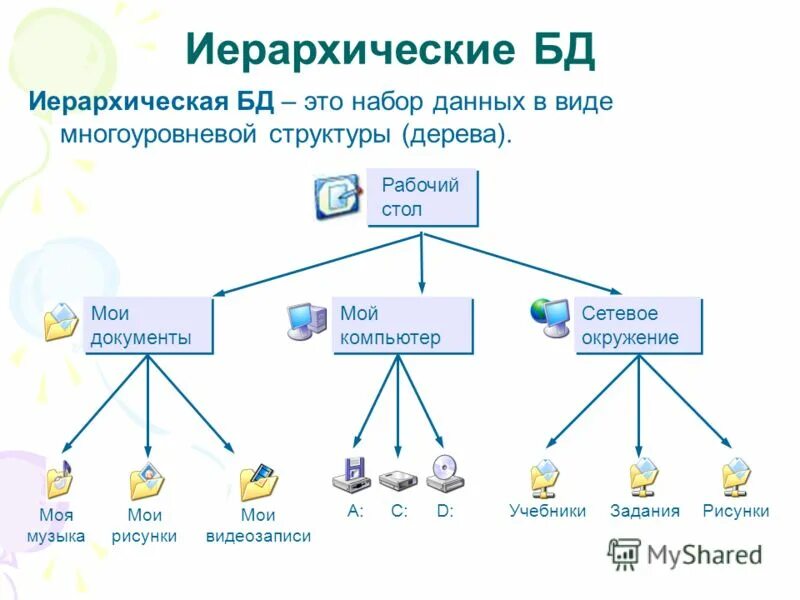 Иерархические БД

Иерархическая БД – это набор данных в виде многоуровневой структуры (дерева).

Рабочий стол

Мои документы

Мой компьютер

Сетевое окружение

Моя музыка

Мои рисунки

Мои видеозаписи

A:

C:

D:

Учебники

Задания

Рисунки

MyShared